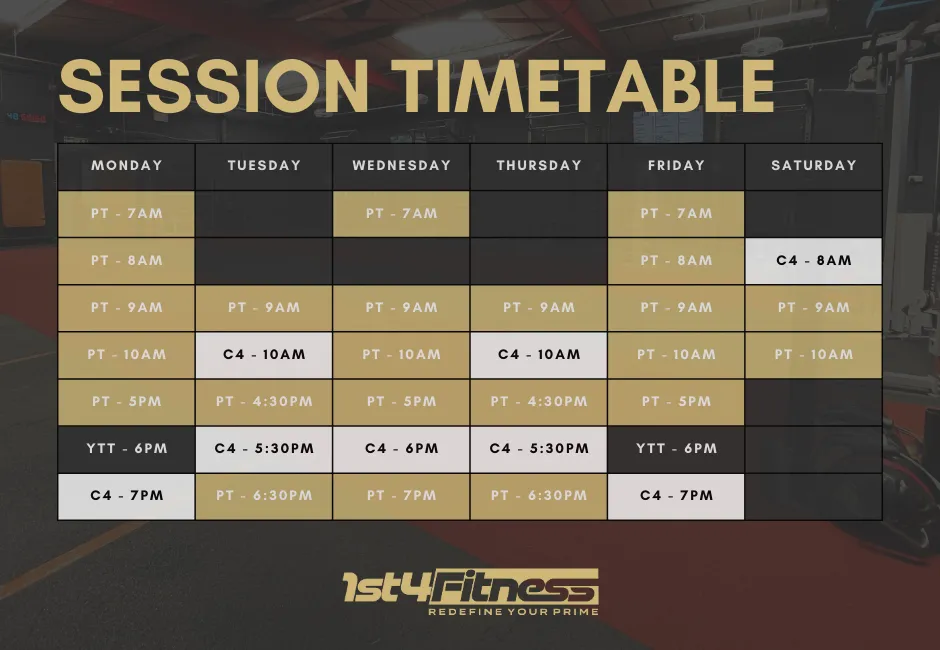 SESSION TIMETABLE

| MONDAY | TUESDAY | WEDNESDAY | THURSDAY | FRIDAY | SATURDAY |
|---|---|---|---|---|---|
| PT - 7AM | | PT - 7AM | | PT - 7AM | |
| PT - 8AM | | | | PT - 8AM | C4 - 8AM |
| PT - 9AM | PT - 9AM | PT - 9AM | PT - 9AM | PT - 9AM | PT - 9AM |
| PT - 10AM | C4 - 10AM | PT - 10AM | C4 - 10AM | PT - 10AM | PT - 10AM |
| PT - 5PM | PT - 4:30PM | PT - 5PM | PT - 4:30PM | PT - 5PM | |
| YTT - 6PM | C4 - 5:30PM | C4 - 6PM | C4 - 5:30PM | YTT - 6PM | |
| C4 - 7PM | PT - 6:30PM | PT - 7PM | PT - 6:30PM | C4 - 7PM | |

1st4Fitness
REDEFINE YOUR PRIME